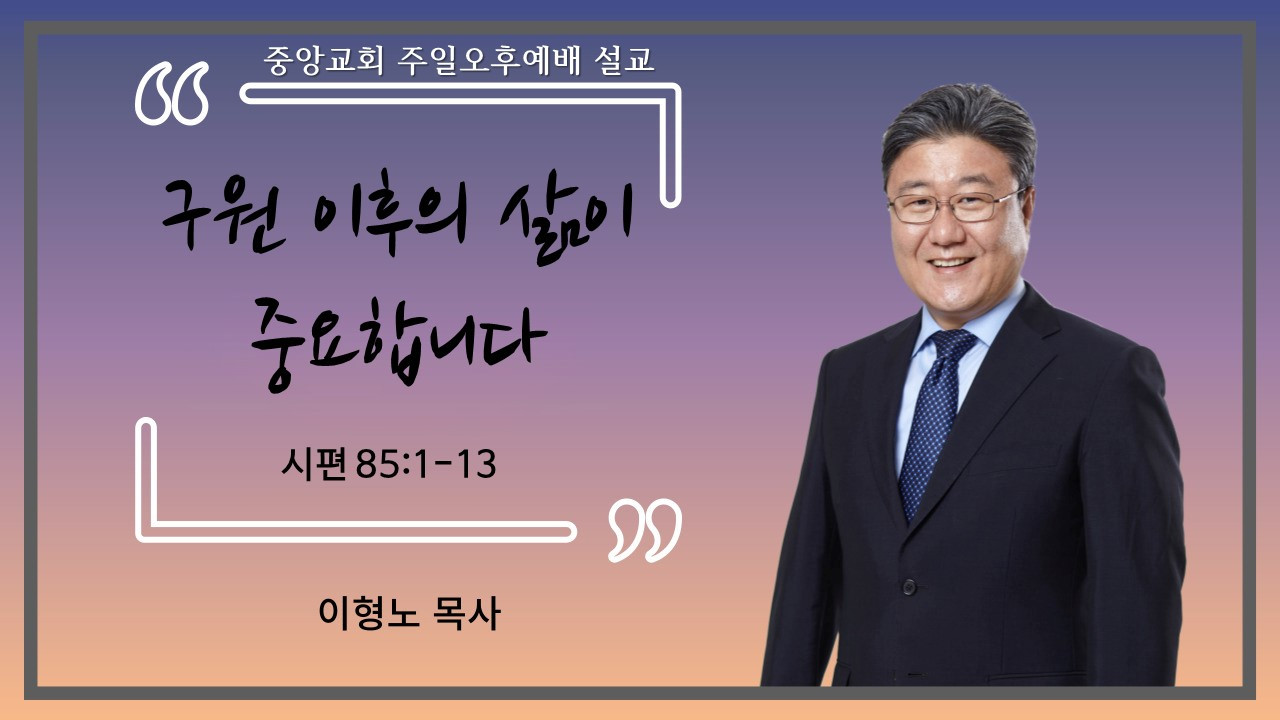 중앙교회 주일오후예배 설교

구원 이후의 삶이 중요합니다

시편 85:1-13

이형노 목사